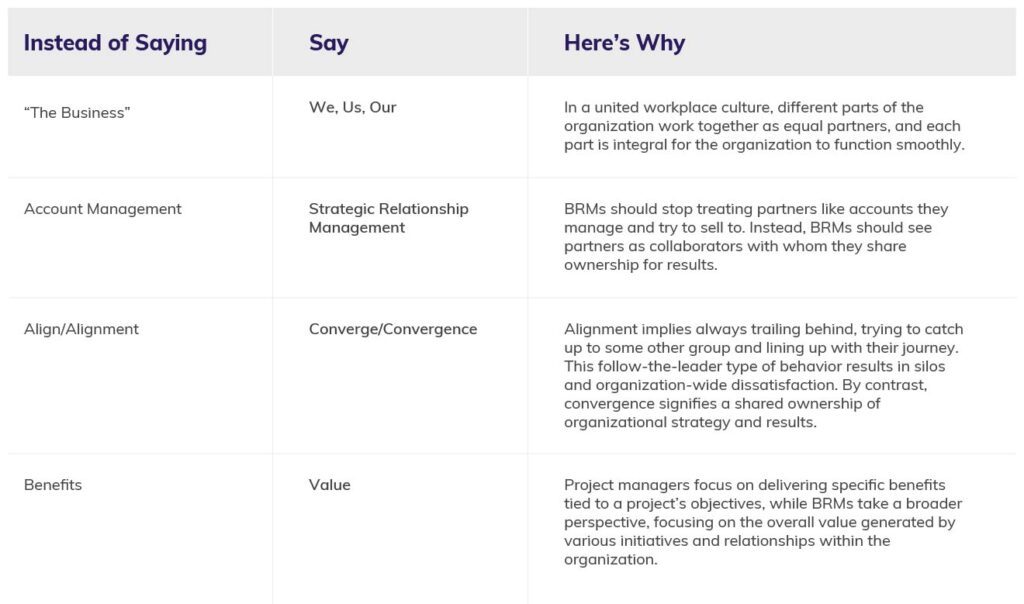 | Instead of Saying | Say | Here's Why |
|---|---|---|
| "The Business" | We, Us, Our | In a united workplace culture, different parts of the organization work together as equal partners, and each part is integral for the organization to function smoothly. |
| Account Management | Strategic Relationship Management | BRMs should stop treating partners like accounts they manage and try to sell to. Instead, BRMs should see partners as collaborators with whom they share ownership for results. |
| Align/Alignment | Converge/Convergence | Alignment implies always trailing behind, trying to catch up to some other group and lining up with their journey. This follow-the-leader type of behavior results in silos and organization-wide dissatisfaction. By contrast, convergence signifies a shared ownership of organizational strategy and results. |
| Benefits | Value | Project managers focus on delivering specific benefits tied to a project's objectives, while BRMs take a broader perspective, focusing on the overall value generated by various initiatives and relationships within the organization. |